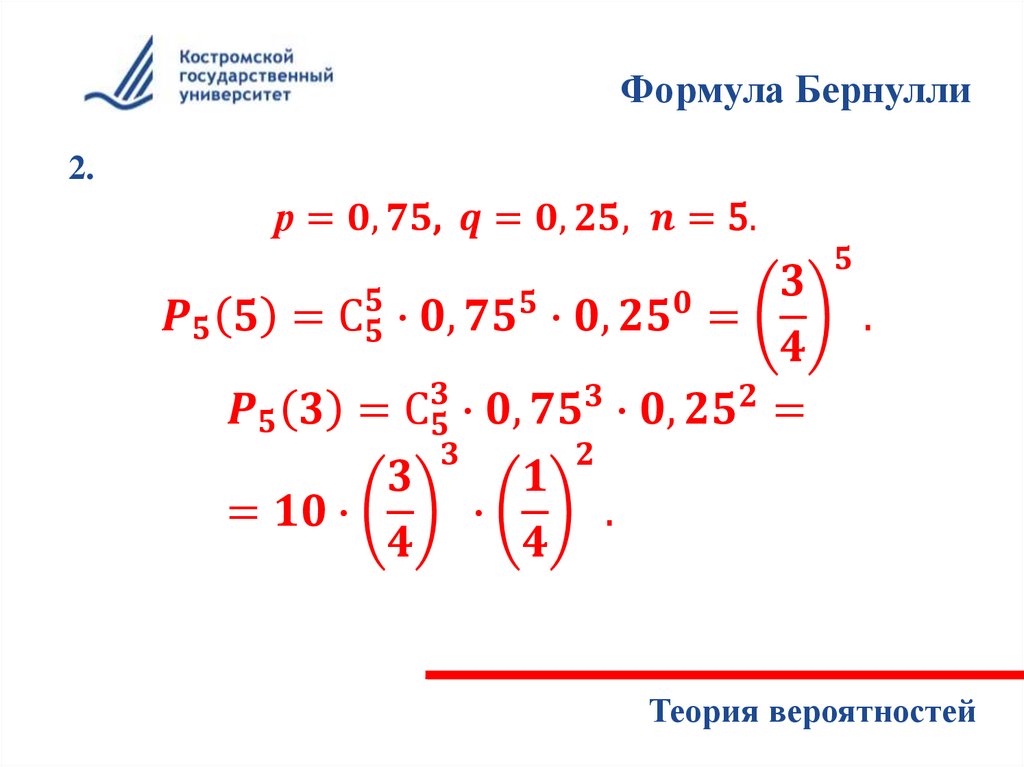 Костромской государственный университет

Формула Бернулли

2.

$p = 0,75,\ q = 0,25,\ n = 5.$

$P_5(5) = C_5^5 \cdot 0,75^5 \cdot 0,25^0 = \left(\frac{3}{4}\right)^5.$

$P_5(3) = C_5^3 \cdot 0,75^3 \cdot 0,25^2 =$

$= 10 \cdot \left(\frac{3}{4}\right)^3 \cdot \left(\frac{1}{4}\right)^2.$

Теория вероятностей